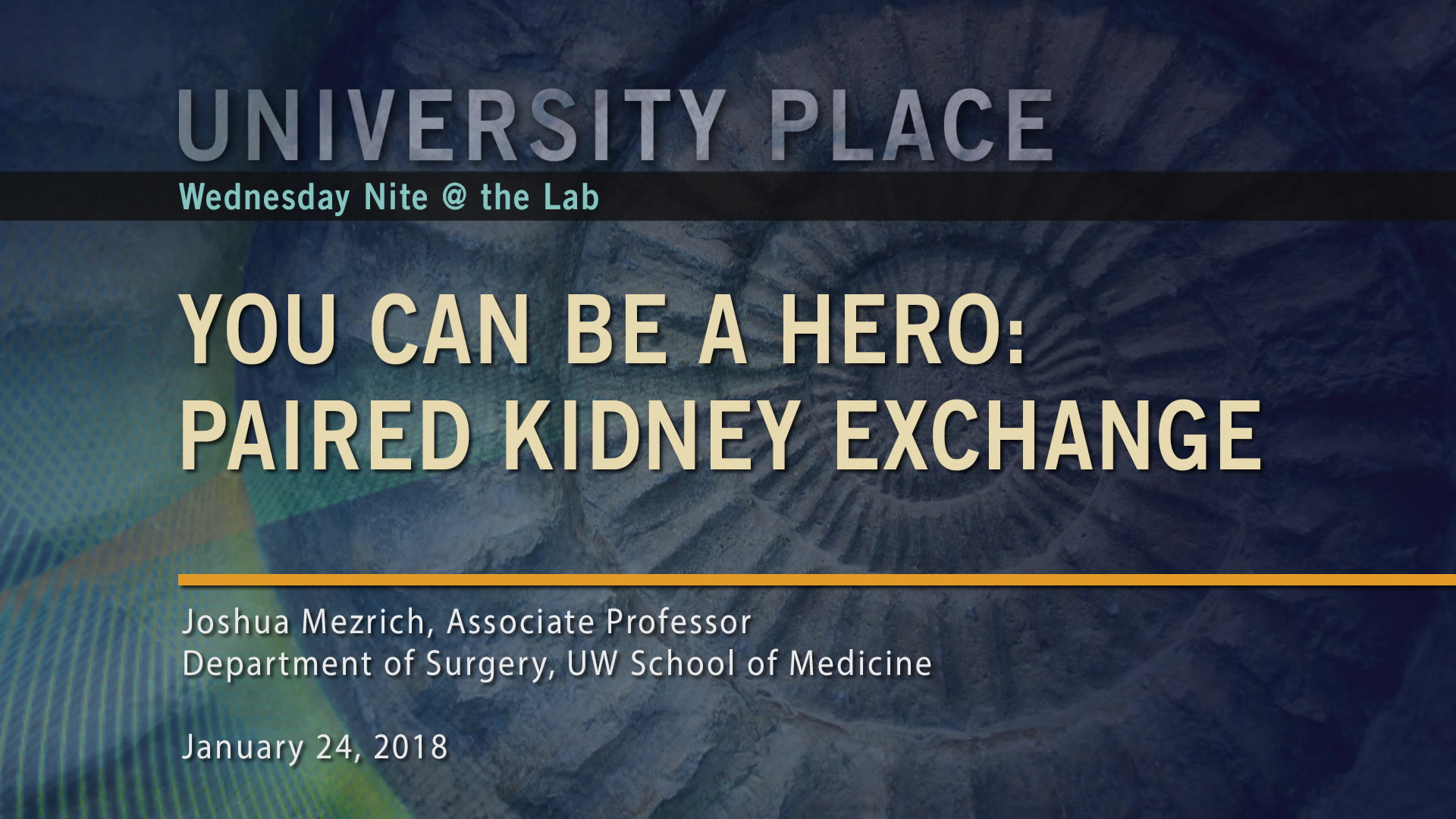 UNIVERSITY PLACE
Wednesday Nite @ the Lab

YOU CAN BE A HERO:
PAIRED KIDNEY EXCHANGE

Joshua Mezrich, Associate Professor
Department of Surgery, UW School of Medicine

January 24, 2018